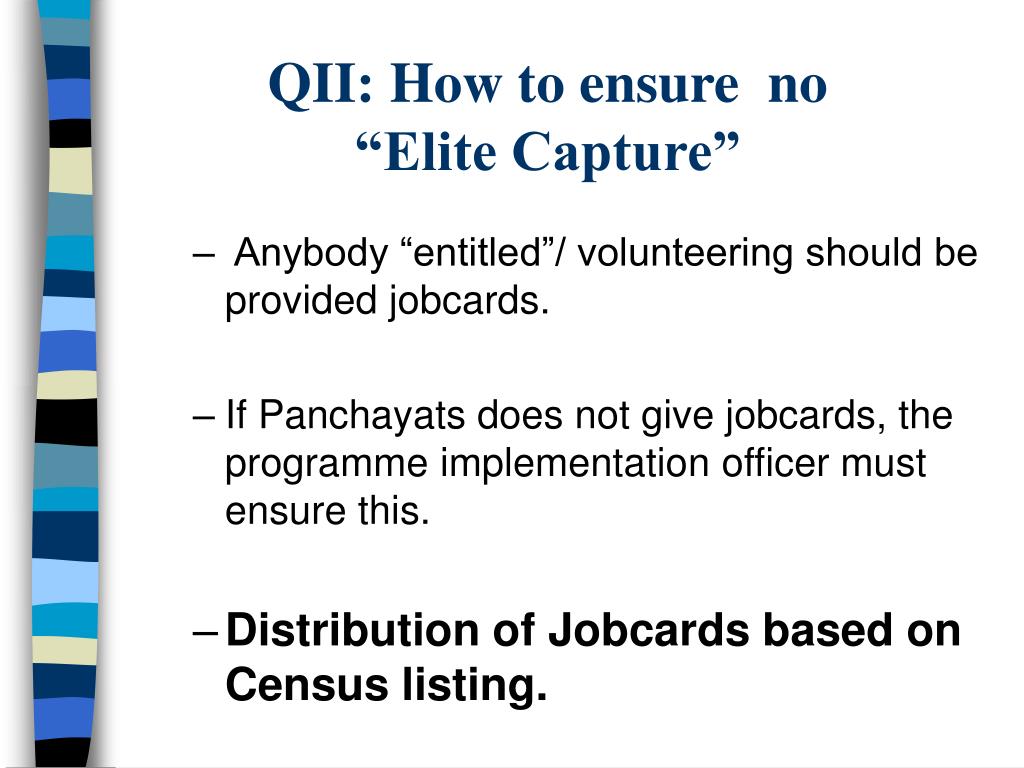 QII: How to ensure no “Elite Capture”

– Anybody “entitled”/ volunteering should be provided jobcards.

– If Panchayats does not give jobcards, the programme implementation officer must ensure this.

– Distribution of Jobcards based on Census listing.